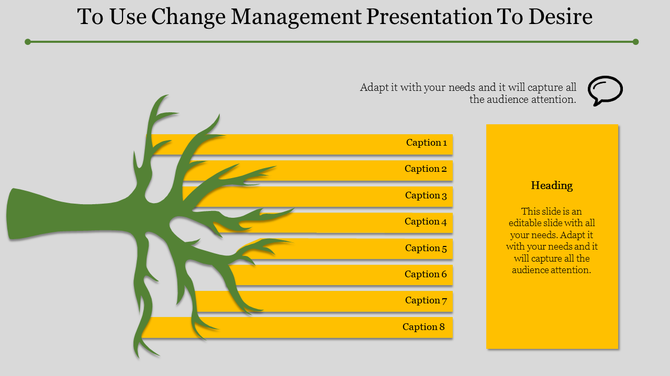 To Use Change Management Presentation To Desire

Adapt it with your needs and it will capture all the audience attention.

Caption 1

Caption 2

Caption 3

Caption 4

Caption 5

Caption 6

Caption 7

Caption 8

Heading

This slide is an editable slide with all your needs. Adapt it with your needs and it will capture all the audience attention.